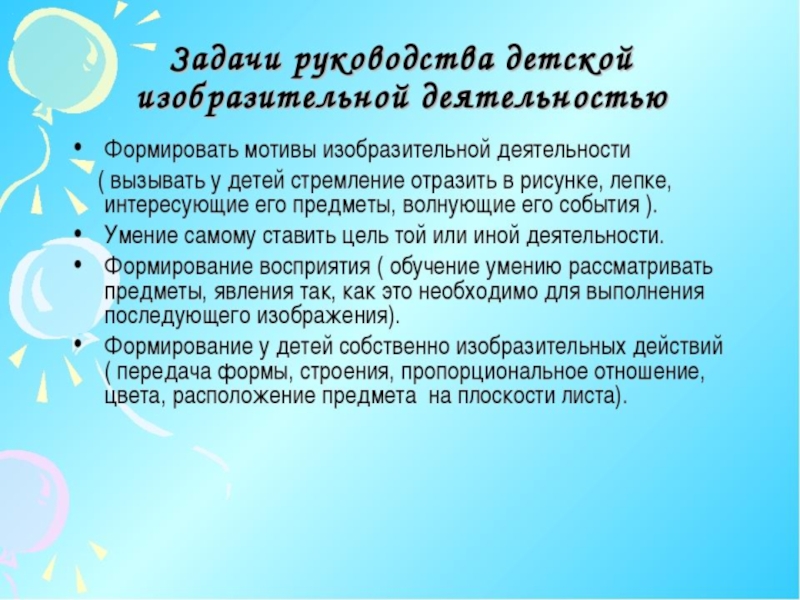 Задачи руководства детской изобразительной деятельностью

• Формировать мотивы изобразительной деятельности ( вызывать у детей стремление отразить в рисунке, лепке, интересующие его предметы, волнующие его события ).
• Умение самому ставить цель той или иной деятельности.
• Формирование восприятия ( обучение умению рассматривать предметы, явления так, как это необходимо для выполнения последующего изображения).
• Формирование у детей собственно изобразительных действий ( передача формы, строения, пропорциональное отношение, цвета, расположение предмета на плоскости листа).